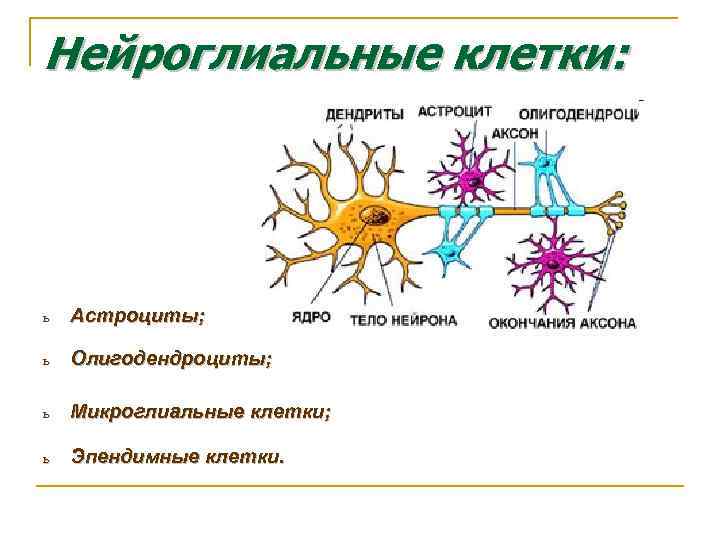 Нейроглиальные клетки:

ДЕНДРИТЫ
АСТРОЦИТ
ОЛИГОДЕНДРОЦИ
АКСОН
ЯДРО
ТЕЛО НЕЙРОНА
ОКОНЧАНИЯ АКСОНА

ь Астроциты;

ь Олигодендроциты;

ь Микроглиальные клетки;

ь Эпендимные клетки.